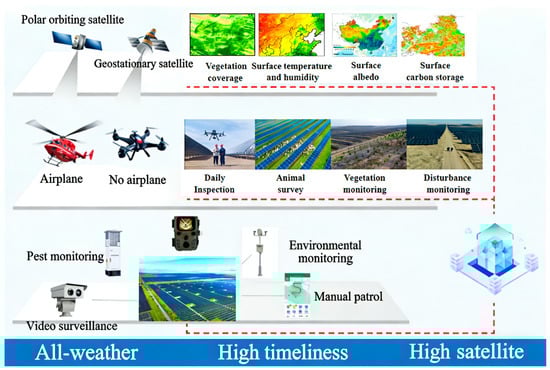 Polar orbiting satellite

Geostationary satellite

Vegetation coverage

Surface temperature and humidity

Surface albedo

Surface carbon storage

Airplane

No airplane

Daily Inspection

Animal survey

Vegetation monitoring

Disturbance monitoring

Pest monitoring

Environmental monitoring

Manual patrol

Video surveillance

All-weather

High timeliness

High satellite